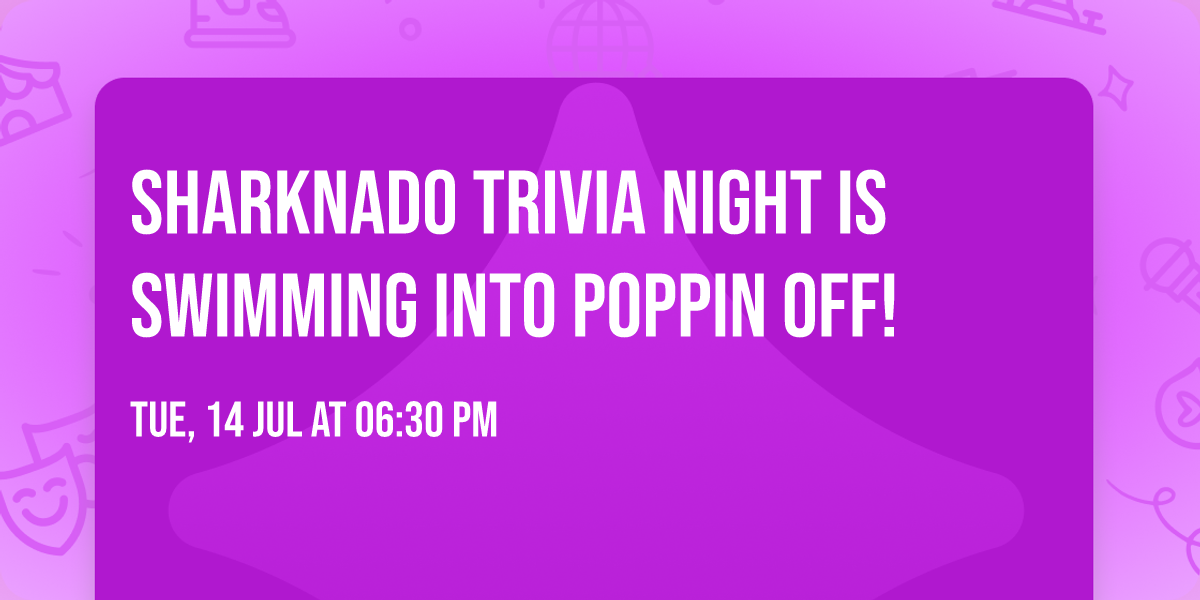 SHARKNADO TRIVIA NIGHT IS SWIMMING INTO POPPIN OFF!

TUE, 14 JUL AT 06:30 PM